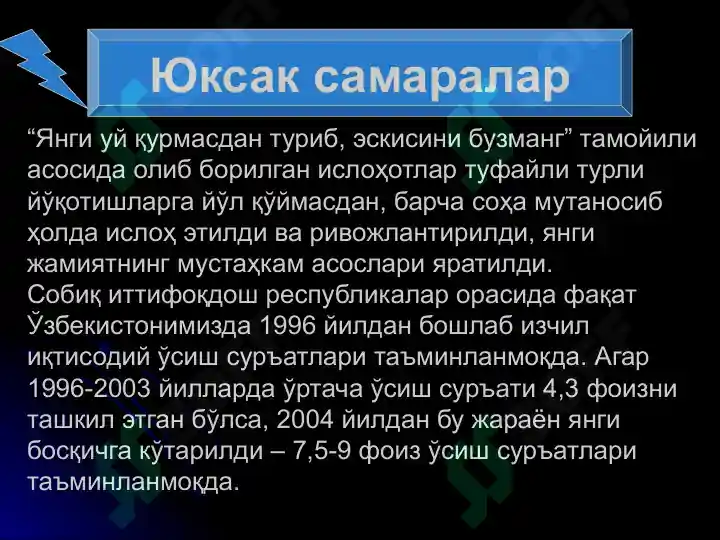 Юксак самаралар

“Янги уй қурмасдан туриб, эскисини бузманг” тамойили асосида олиб борилган ислоҳотлар туфайли турли йўқотишларга йўл қўймасдан, барча соҳа мутаносиб ҳолда ислоҳ этилди ва ривожлантирилди, янги жамиятнинг мустаҳкам асослари яратилди.
Собиқ иттифоқдош республикалар орасида фақат Ўзбекистонимизда 1996 йилдан бошлаб изчил иқтисодий ўсиш суръатлари таъминланмоқда. Агар 1996-2003 йилларда ўртача ўсиш суръати 4,3 фоизни ташкил этган бўлса, 2004 йилдан бу жараён янги босқичга кўтарилди – 7,5-9 фоиз ўсиш суръатлари таъминланмоқда.